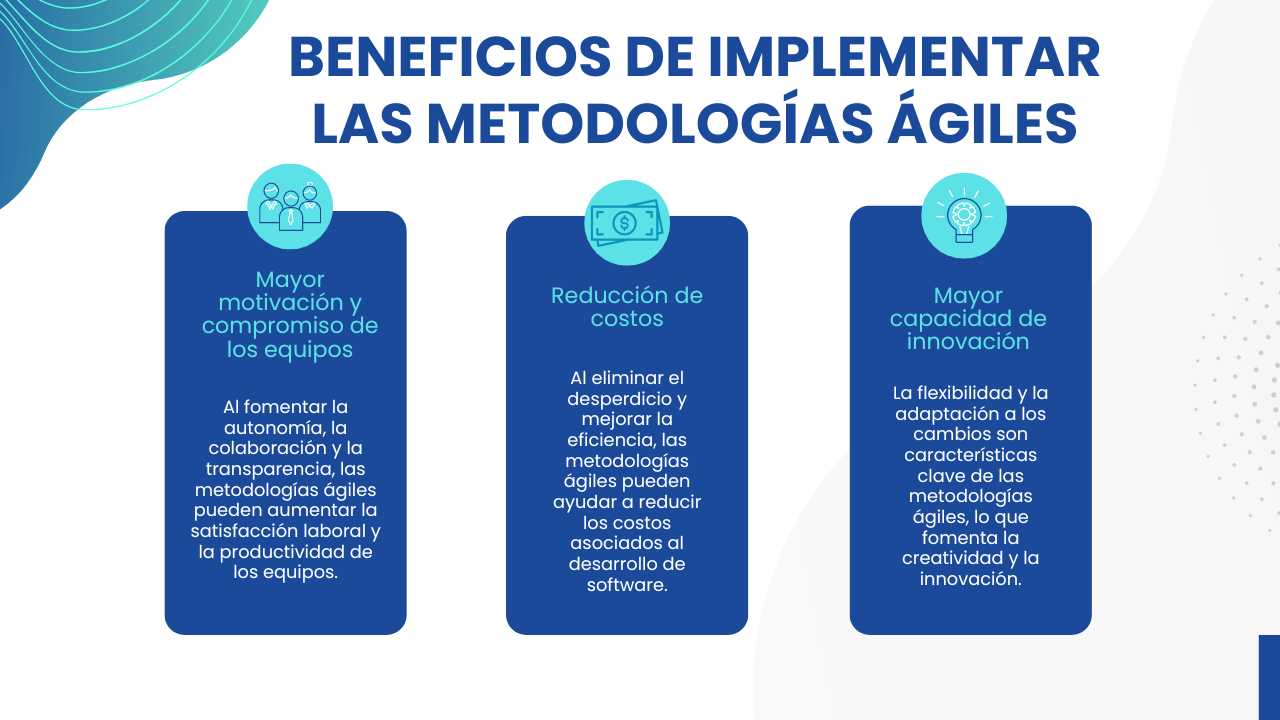 BENEFICIOS DE IMPLEMENTAR LAS METODOLOGÍAS ÁGILES

Mayor motivación y compromiso de los equipos

Al fomentar la autonomía, la colaboración y la transparencia, las metodologías ágiles pueden aumentar la satisfacción laboral y la productividad de los equipos.

Reducción de costos

Al eliminar el desperdicio y mejorar la eficiencia, las metodologías ágiles pueden ayudar a reducir los costos asociados al desarrollo de software.

Mayor capacidad de innovación

La flexibilidad y la adaptación a los cambios son características clave de las metodologías ágiles, lo que fomenta la creatividad y la innovación.